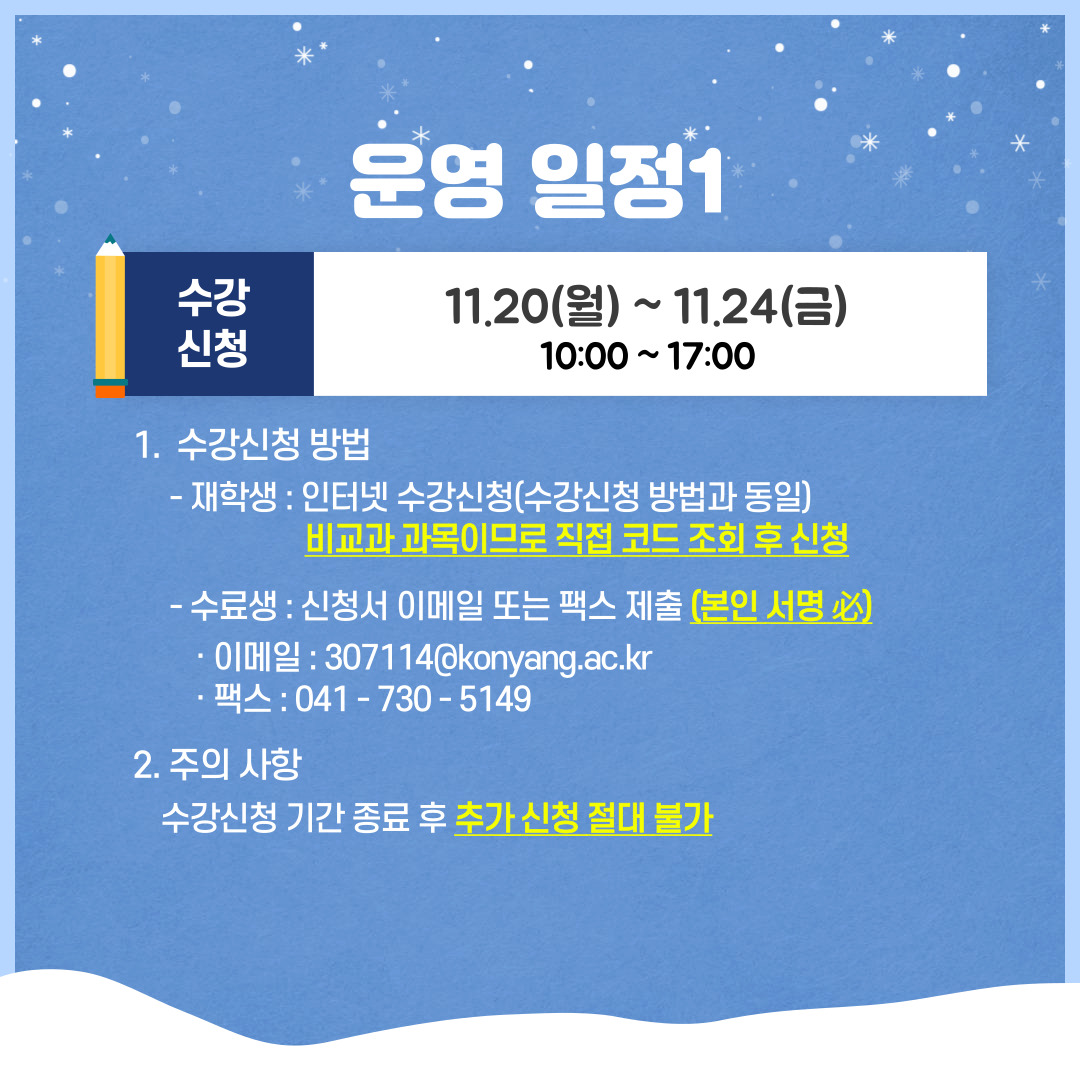 운영 일정1

수강 신청

11.20(월) ~ 11.24(금)
10:00 ~ 17:00

1. 수강신청 방법

- 재학생 : 인터넷 수강신청(수강신청 방법과 동일)
비교과 과목이므로 직접 코드 조회 후 신청

- 수료생 : 신청서 이메일 또는 팩스 제출 (본인 서명 必)
· 이메일 : 307114@konyang.ac.kr
· 팩스 : 041 - 730 - 5149

2. 주의 사항
수강신청 기간 종료 후 추가 신청 절대 불가